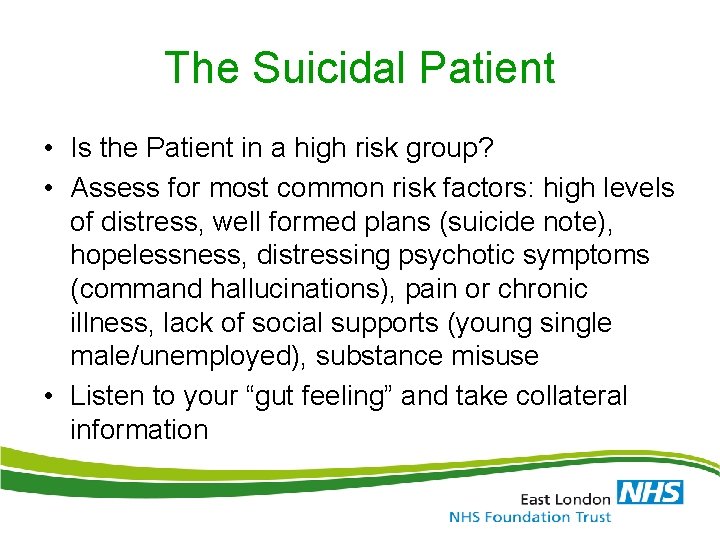 The Suicidal Patient

• Is the Patient in a high risk group?
• Assess for most common risk factors: high levels of distress, well formed plans (suicide note), hopelessness, distressing psychotic symptoms (command hallucinations), pain or chronic illness, lack of social supports (young single male/unemployed), substance misuse
• Listen to your “gut feeling” and take collateral information

East London NHS
NHS Foundation Trust